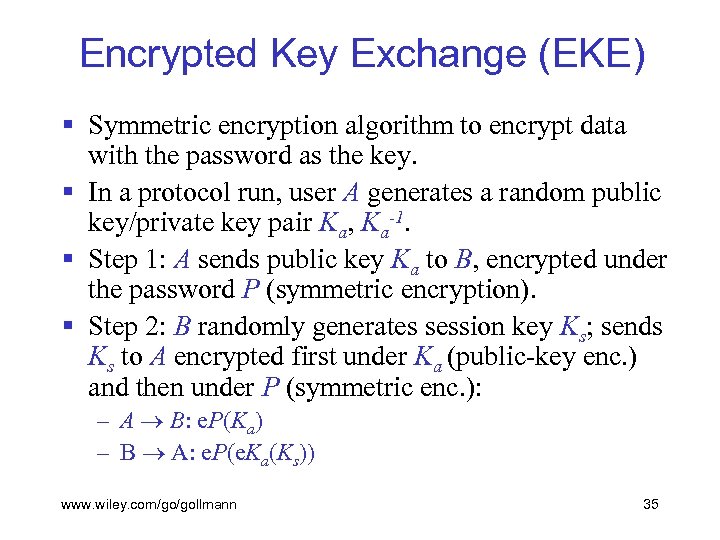 Encrypted Key Exchange (EKE)

▪ Symmetric encryption algorithm to encrypt data with the password as the key.

▪ In a protocol run, user $A$ generates a random public key/private key pair $K_a$, $K_a^{-1}$.

▪ Step 1: $A$ sends public key $K_a$ to $B$, encrypted under the password $P$ (symmetric encryption).

▪ Step 2: $B$ randomly generates session key $K_s$; sends $K_s$ to $A$ encrypted first under $K_a$ (public-key enc.) and then under $P$ (symmetric enc.):

– $A \rightarrow B$: e$P(K_a)$

– B $\rightarrow$ A: e$P$(e$K_a(K_s)$)

www.wiley.com/go/gollmann

35